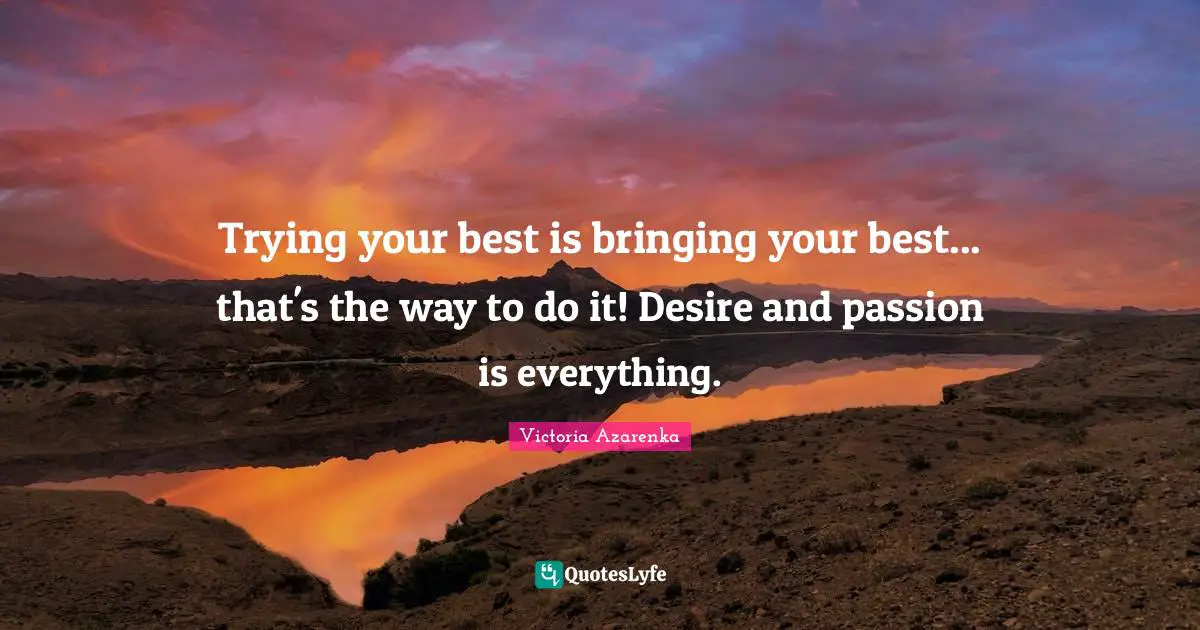 Trying your best is bringing your best... that's the way to do it! Desire and passion is everything.

Victoria Azarenka

QuotesLyfe